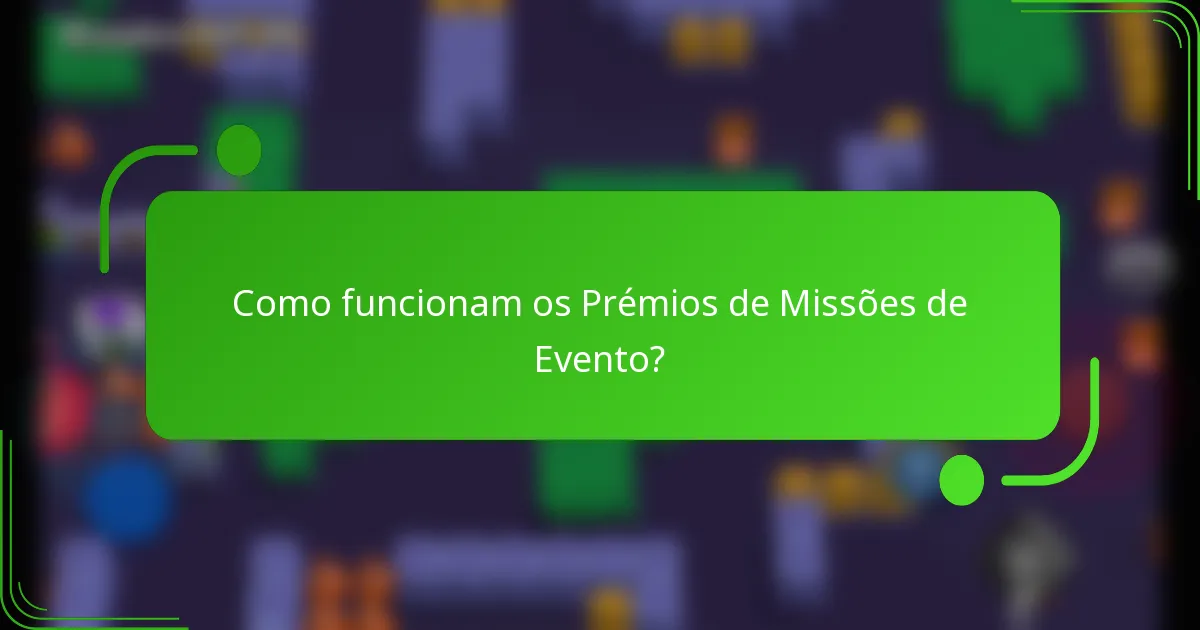 Como funcionam os Prémios de Missões de Evento?